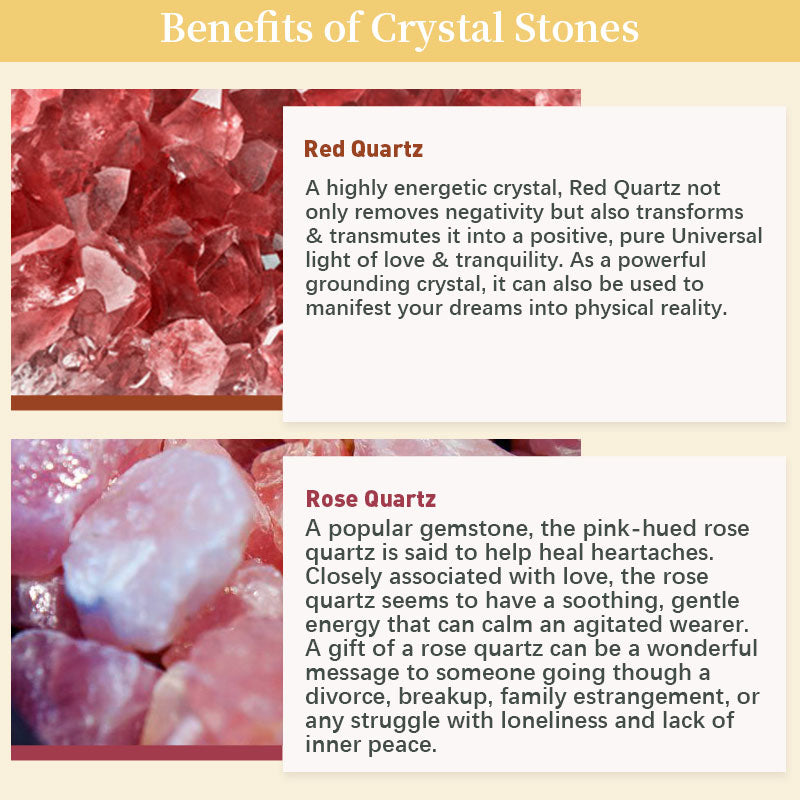 Benefits of Crystal Stones

Red Quartz

A highly energetic crystal, Red Quartz not only removes negativity but also transforms & transmutes it into a positive, pure Universal light of love & tranquility. As a powerful grounding crystal, it can also be used to manifest your dreams into physical reality.

Rose Quartz

A popular gemstone, the pink-hued rose quartz is said to help heal heartaches. Closely associated with love, the rose quartz seems to have a soothing, gentle energy that can calm an agitated wearer. A gift of a rose quartz can be a wonderful message to someone going though a divorce, breakup, family estrangement, or any struggle with loneliness and lack of inner peace.